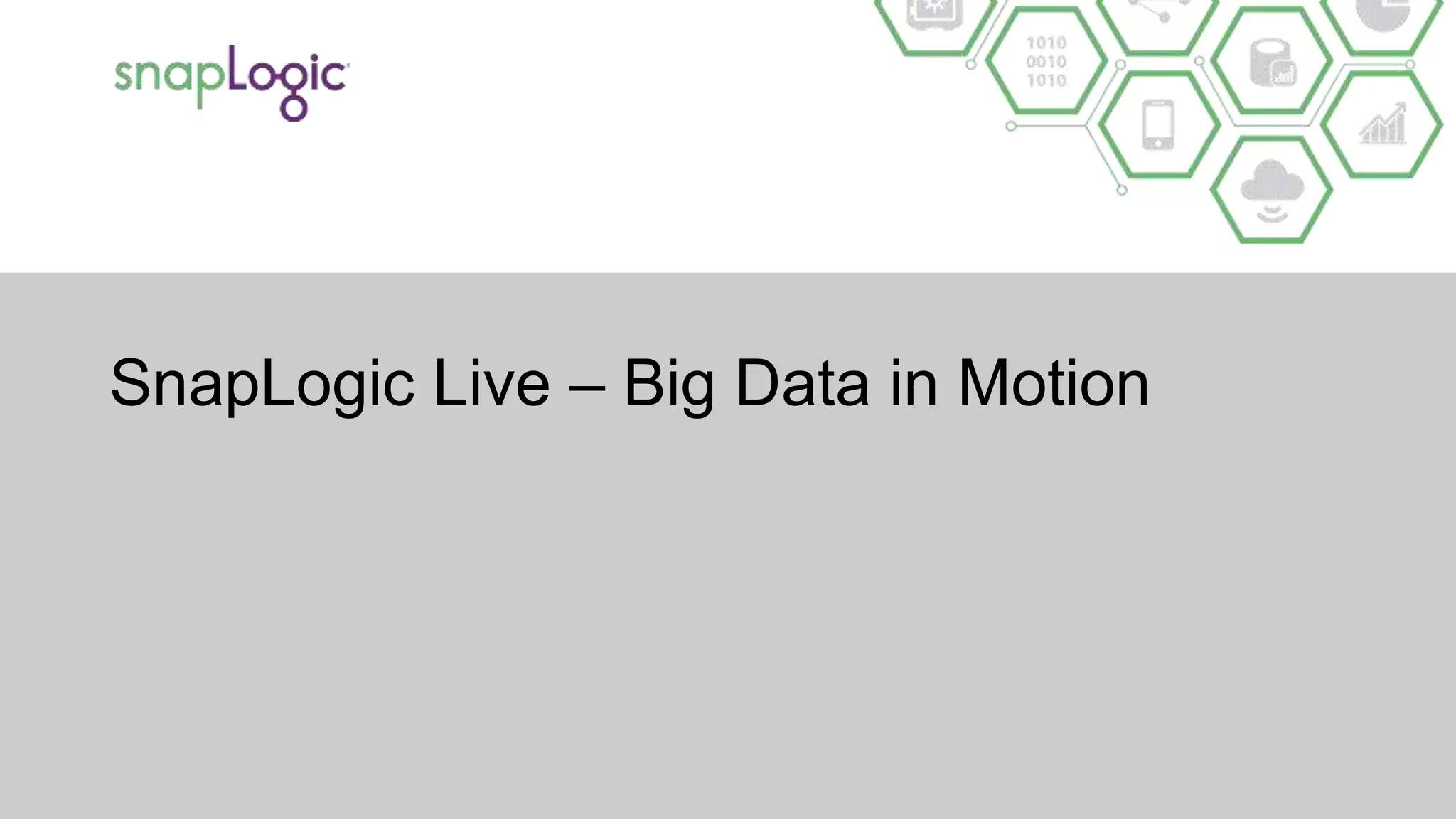 snapLogic

1010
0010
1010

SnapLogic Live – Big Data in Motion